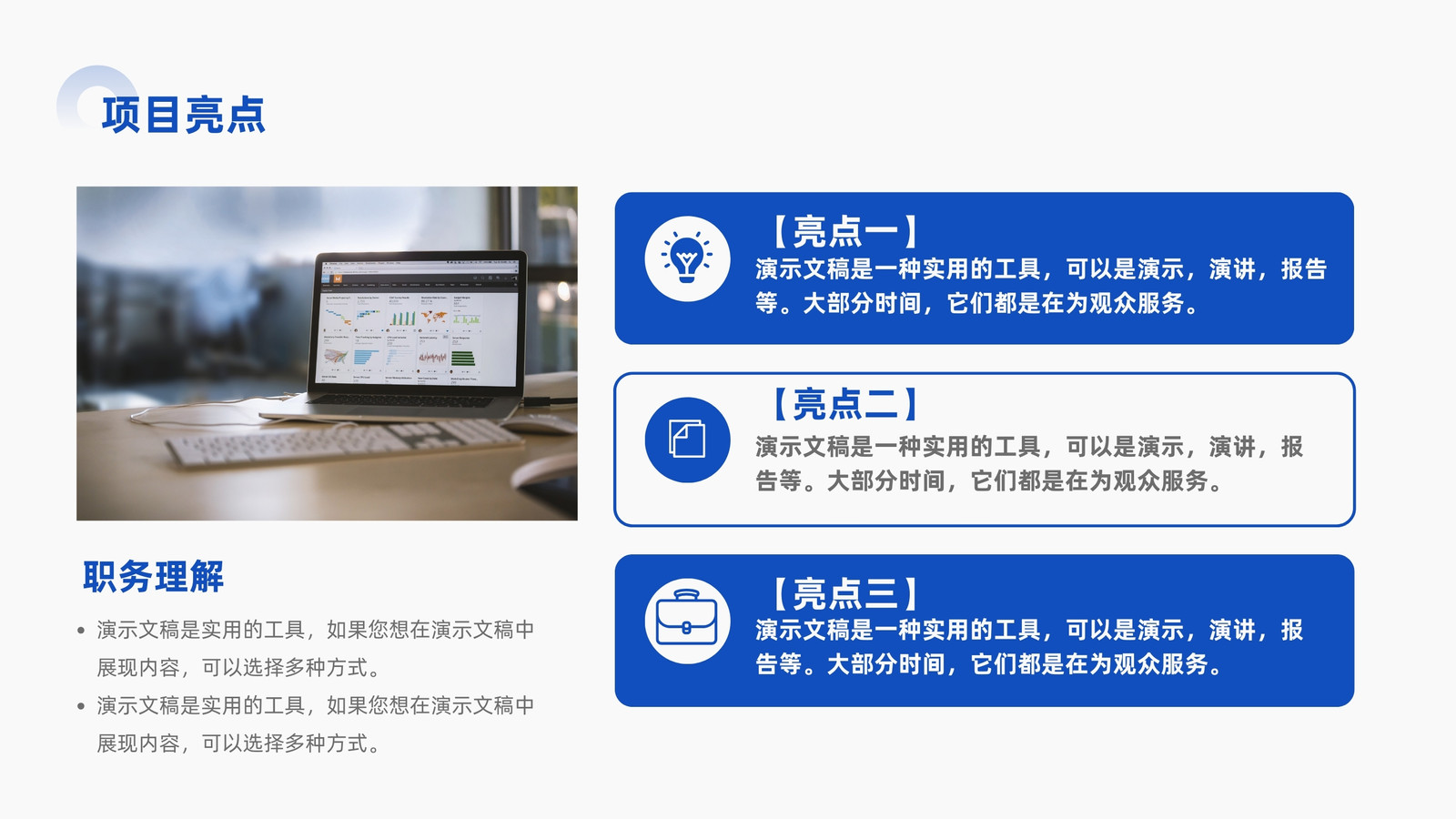 项目亮点

职务理解

• 演示文稿是实用的工具，如果您想在演示文稿中展现内容，可以选择多种方式。
• 演示文稿是实用的工具，如果您想在演示文稿中展现内容，可以选择多种方式。

【亮点一】
演示文稿是一种实用的工具，可以是演示，演讲，报告等。大部分时间，它们都是在为观众服务。

【亮点二】
演示文稿是一种实用的工具，可以是演示，演讲，报告等。大部分时间，它们都是在为观众服务。

【亮点三】
演示文稿是一种实用的工具，可以是演示，演讲，报告等。大部分时间，它们都是在为观众服务。